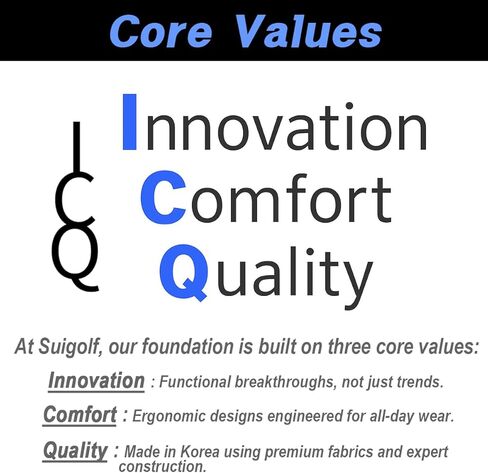 Core Values

ICQ

Innovation
Comfort
Quality

At Suigolf, our foundation is built on three core values:

Innovation : Functional breakthroughs, not just trends.

Comfort : Ergonomic designs engineered for all-day wear.

Quality : Made in Korea using premium fabrics and expert construction.